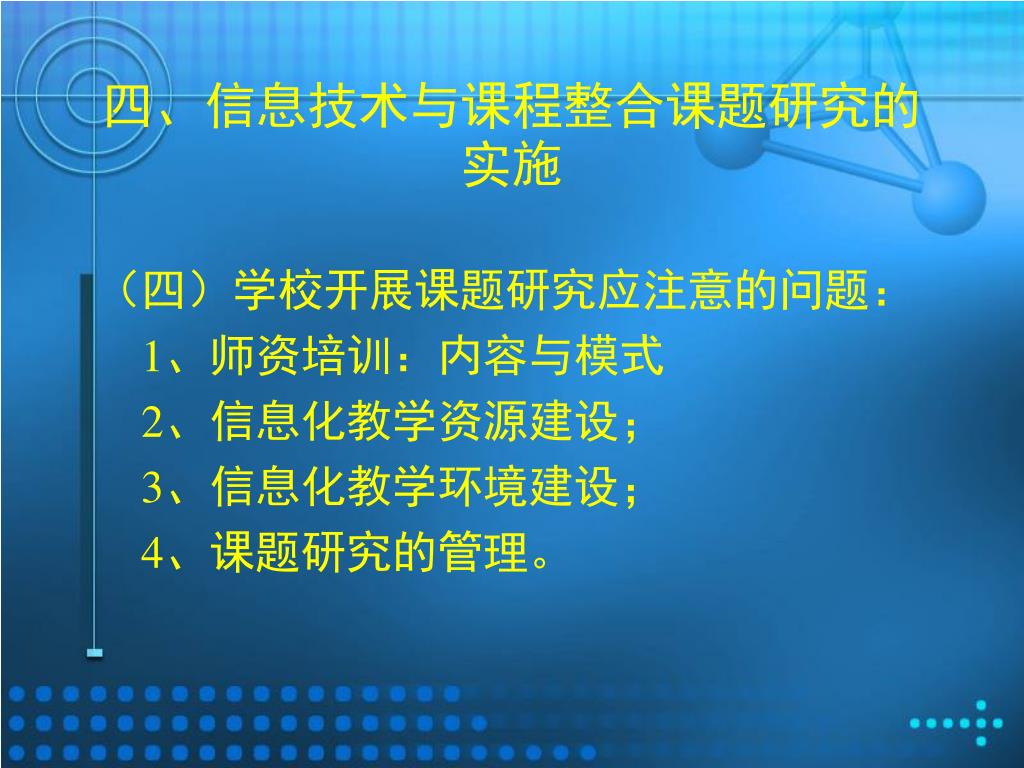 四、信息技术与课程整合课题研究的实施

（四）学校开展课题研究应注意的问题：
1、师资培训：内容与模式
2、信息化教学资源建设；
3、信息化教学环境建设；
4、课题研究的管理。